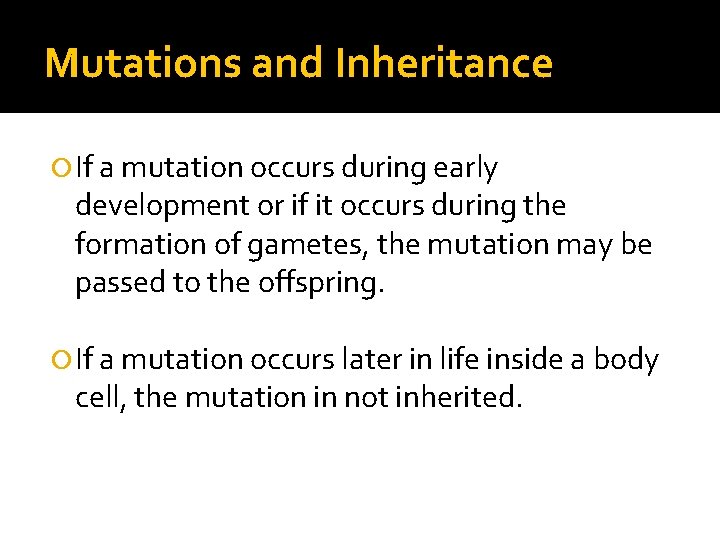 Mutations and Inheritance

If a mutation occurs during early development or if it occurs during the formation of gametes, the mutation may be passed to the offspring.

If a mutation occurs later in life inside a body cell, the mutation in not inherited.